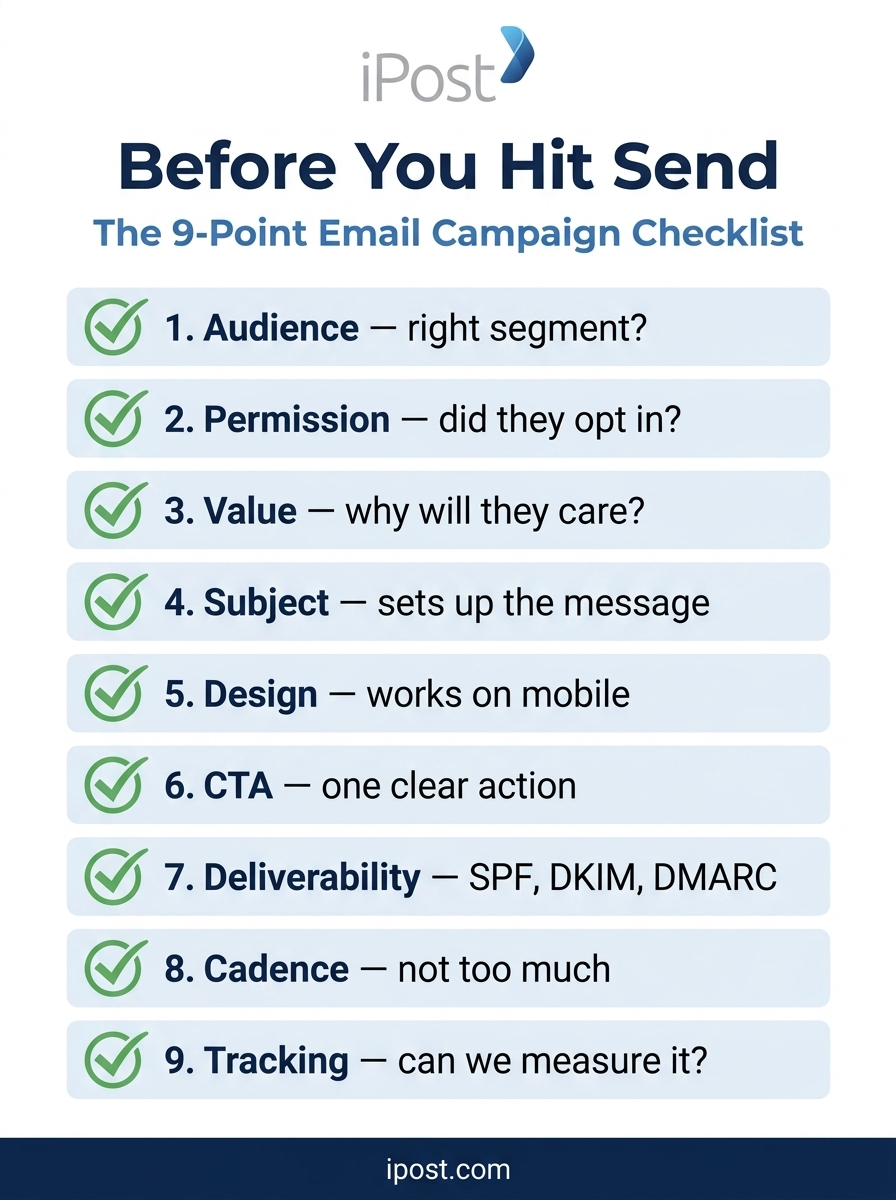 iPost

Before You Hit Send

The 9-Point Email Campaign Checklist

1. Audience — right segment?

2. Permission — did they opt in?

3. Value — why will they care?

4. Subject — sets up the message

5. Design — works on mobile

6. CTA — one clear action

7. Deliverability — SPF, DKIM, DMARC

8. Cadence — not too much

9. Tracking — can we measure it?

ipost.com